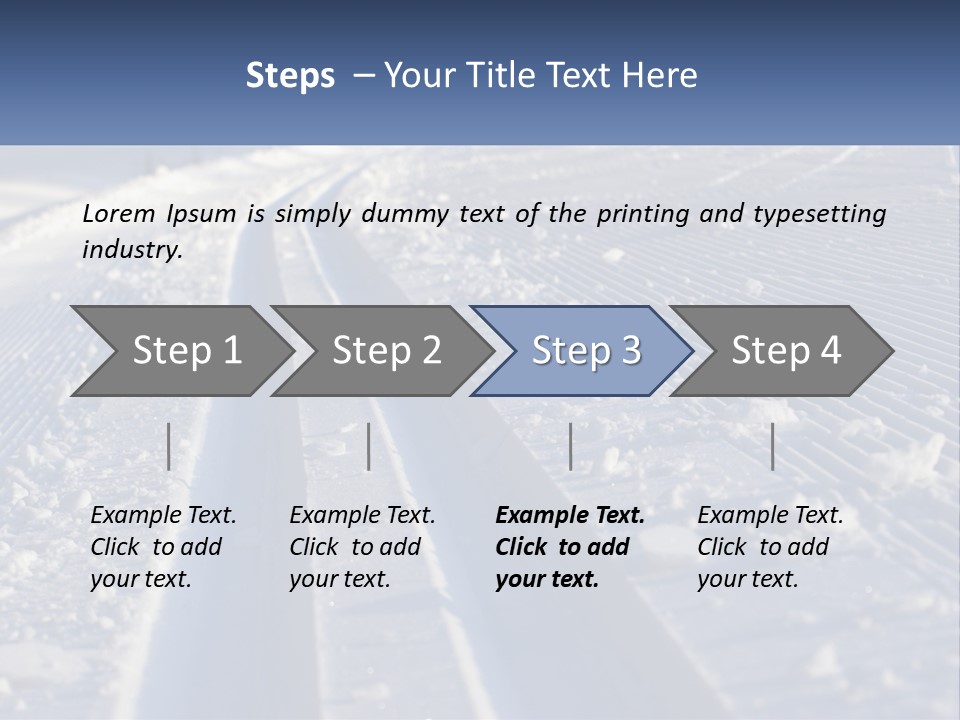 Steps – Your Title Text Here

Lorem Ipsum is simply dummy text of the printing and typesetting industry.

Step 1

Step 2

Step 3

Step 4

Example Text. Click to add your text.

Example Text. Click to add your text.

Example Text. Click to add your text.

Example Text. Click to add your text.